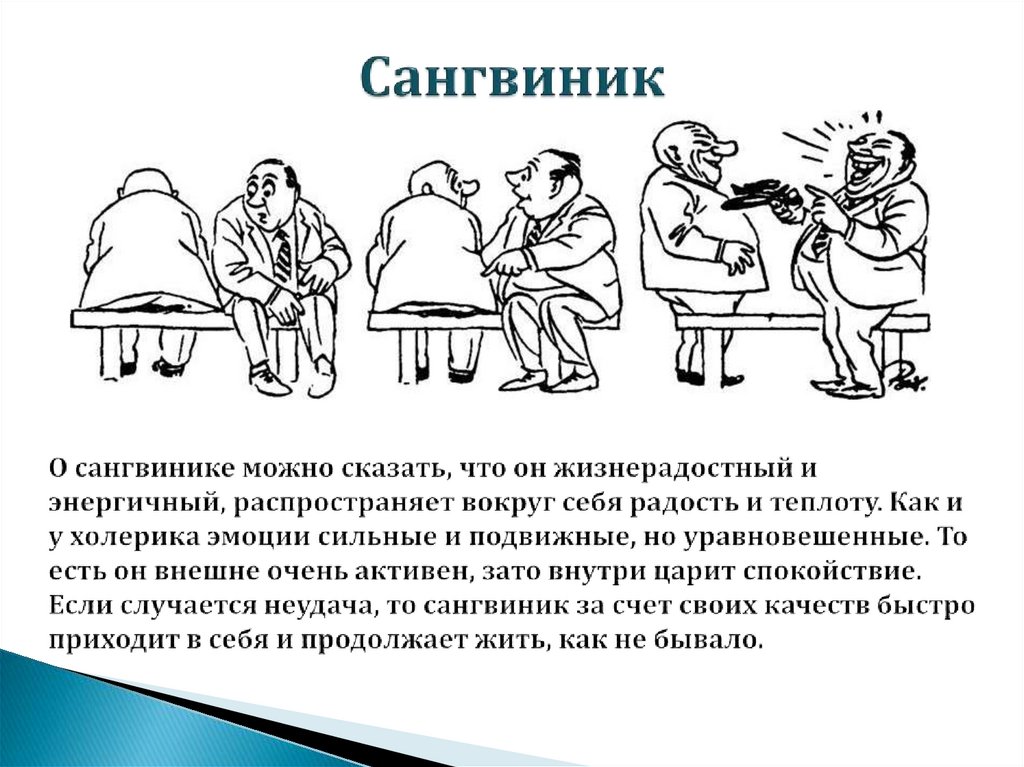 Сангвиник

О сангвинике можно сказать, что он жизнерадостный и энергичный, распространяет вокруг себя радость и теплоту. Как и у холерика эмоции сильные и подвижные, но уравновешенные. То есть он внешне очень активен, зато внутри царит спокойствие. Если случается неудача, то сангвиник за счет своих качеств быстро приходит в себя и продолжает жить, как не бывало.